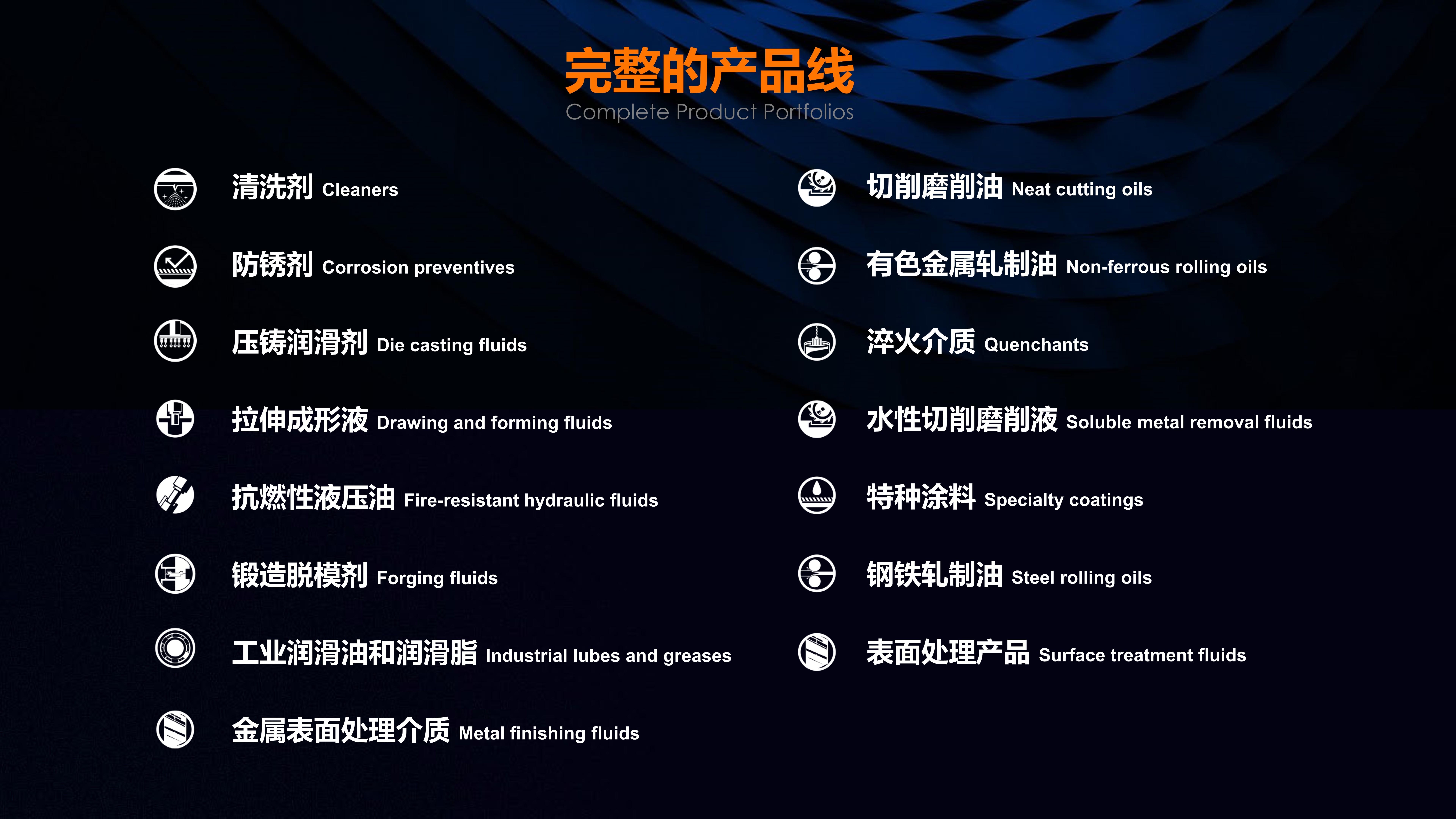 完整的产品线
Complete Product Portfolios

清洗剂 Cleaners

防锈剂 Corrosion preventives

压铸润滑剂 Die casting fluids

拉伸成形液 Drawing and forming fluids

抗燃性液压油 Fire-resistant hydraulic fluids

锻造脱模剂 Forging fluids

工业润滑油和润滑脂 Industrial lubes and greases

金属表面处理介质 Metal finishing fluids

切削磨削油 Neat cutting oils

有色金属轧制油 Non-ferrous rolling oils

淬火介质 Quenchants

水性切削磨削液 Soluble metal removal fluids

特种涂料 Specialty coatings

钢铁轧制油 Steel rolling oils

表面处理产品 Surface treatment fluids